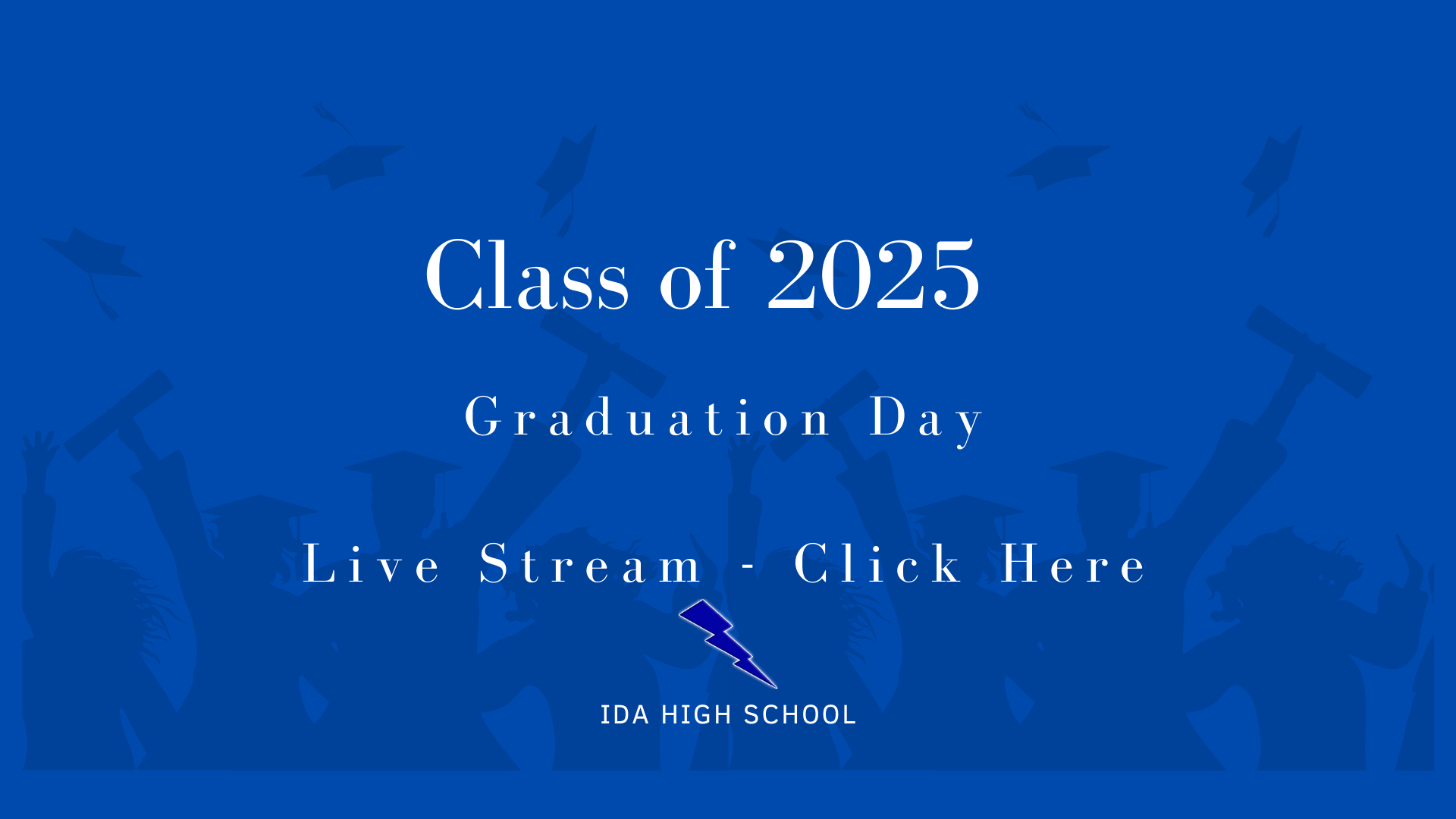 Class of 2025

Graduation Day

Live Stream - Click Here

IDA HIGH SCHOOL